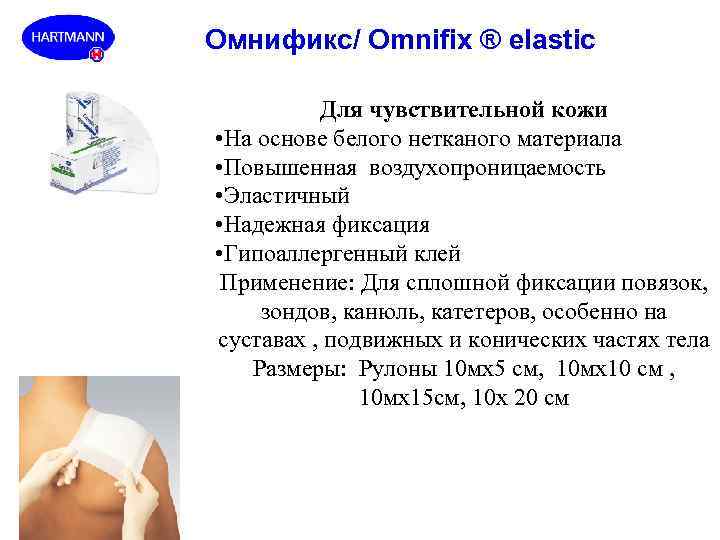 HARTMANN

Омнификс/ Omnifix ® elastic

Для чувствительной кожи

•На основе белого нетканого материала

•Повышенная воздухопроницаемость

•Эластичный

•Надежная фиксация

•Гипоаллергенный клей

Применение: Для сплошной фиксации повязок, зондов, канюль, катетеров, особенно на суставах , подвижных и конических частях тела

Размеры: Рулоны 10мх5 см, 10мх10 см , 10мх15см, 10х 20 см